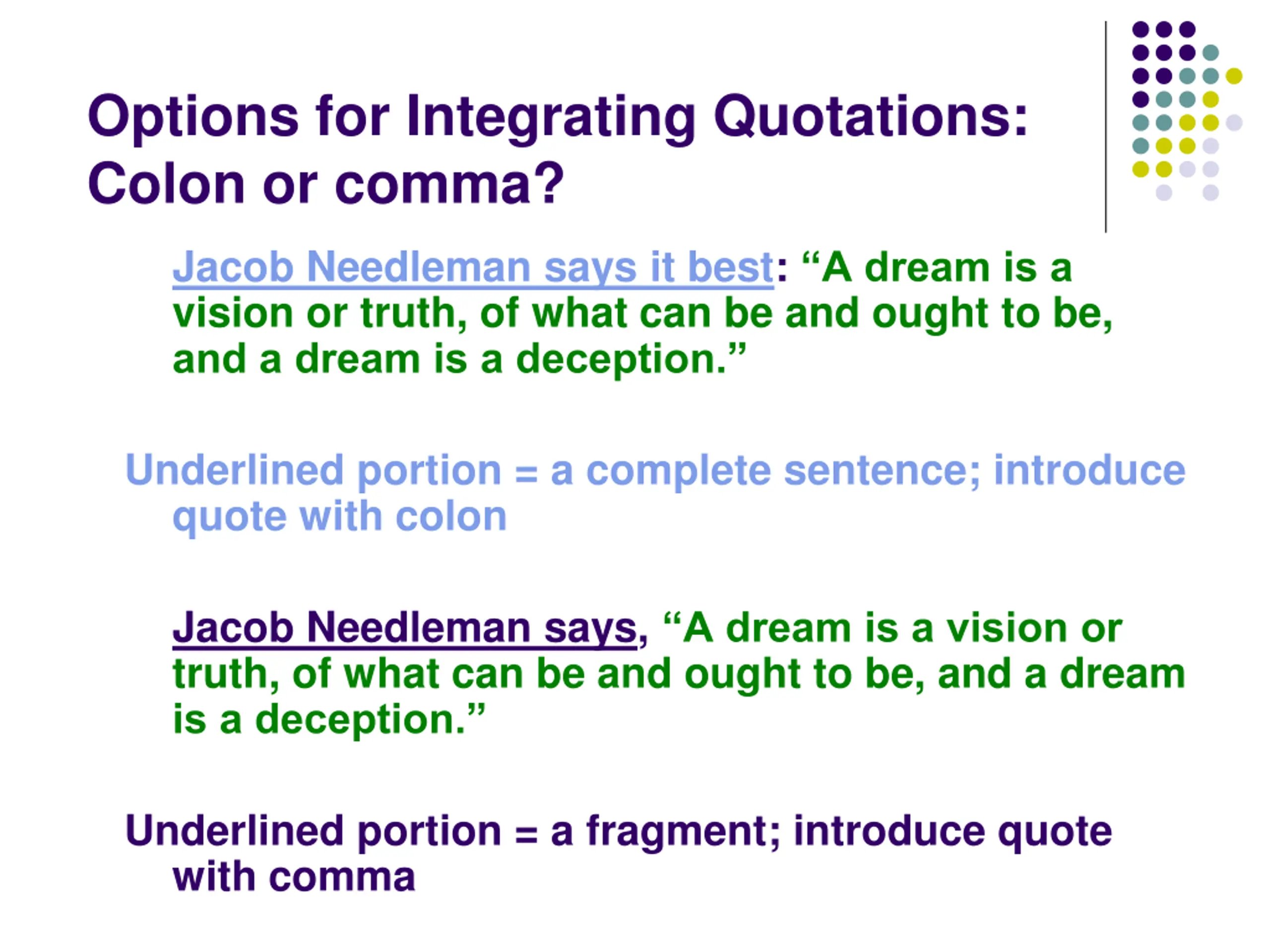 Options for Integrating Quotations: Colon or comma?

Jacob Needleman says it best: “A dream is a vision or truth, of what can be and ought to be, and a dream is a deception.”

Underlined portion = a complete sentence; introduce quote with colon

Jacob Needleman says, “A dream is a vision or truth, of what can be and ought to be, and a dream is a deception.”

Underlined portion = a fragment; introduce quote with comma